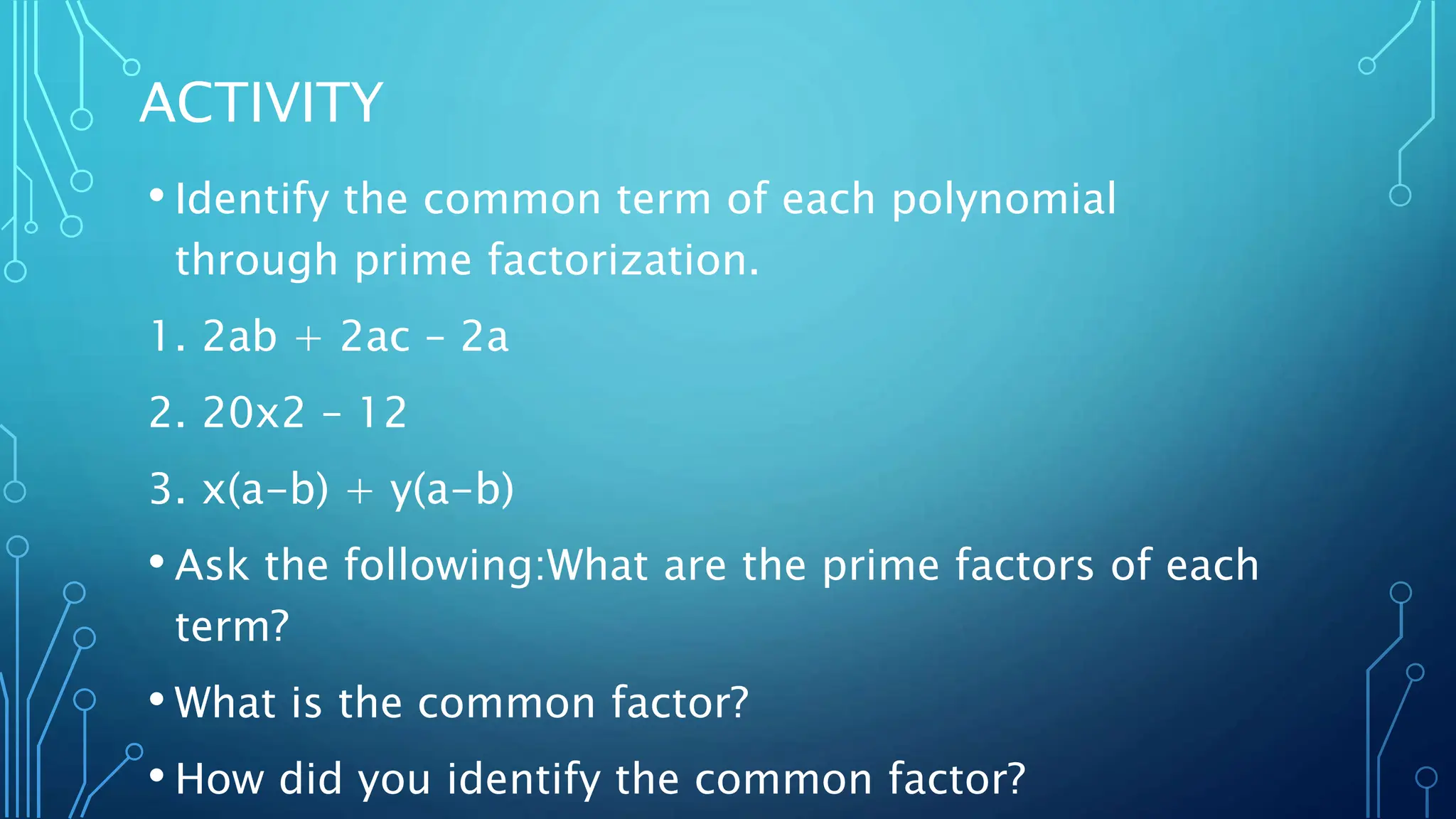 ACTIVITY

• Identify the common term of each polynomial through prime factorization.

1. 2ab + 2ac – 2a

2. 20x2 – 12

3. x(a–b) + y(a–b)

• Ask the following:What are the prime factors of each term?

• What is the common factor?

• How did you identify the common factor?